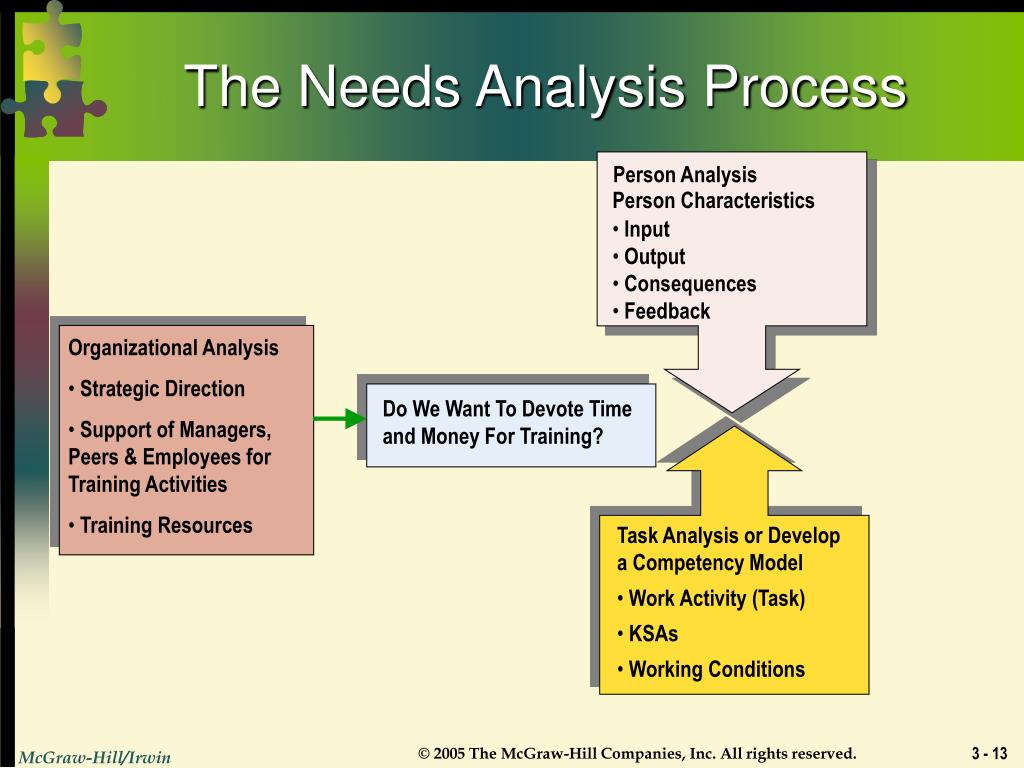 The Needs Analysis Process

Person Analysis
Person Characteristics
• Input
• Output
• Consequences
• Feedback

Organizational Analysis
• Strategic Direction
• Support of Managers, Peers & Employees for Training Activities
• Training Resources

Do We Want To Devote Time and Money For Training?

Task Analysis or Develop a Competency Model
• Work Activity (Task)
• KSAs
• Working Conditions

McGraw-Hill/Irwin

© 2005 The McGraw-Hill Companies, Inc. All rights reserved.

3 - 13